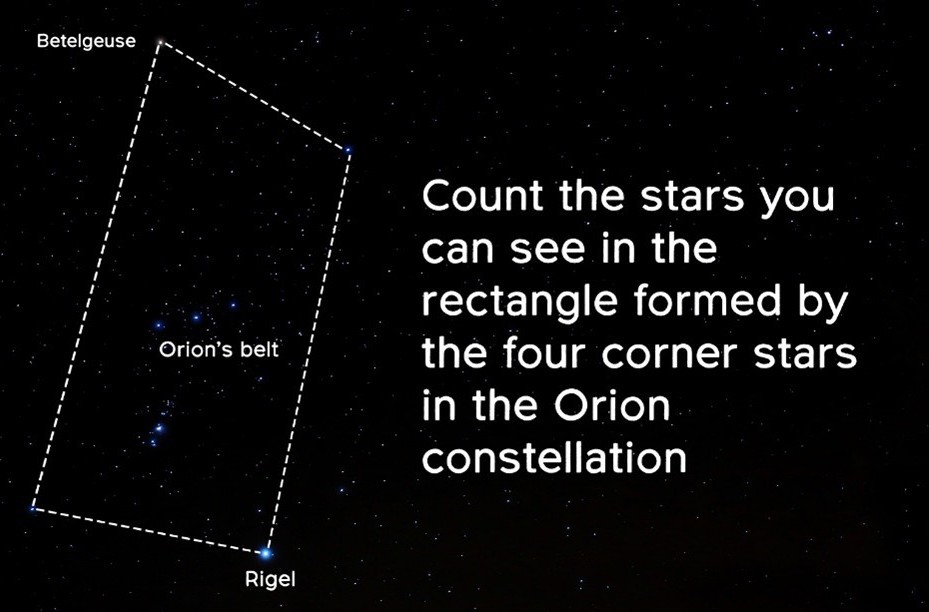 Betelgeuse

Orion's belt

Rigel

Count the stars you can see in the rectangle formed by the four corner stars in the Orion constellation